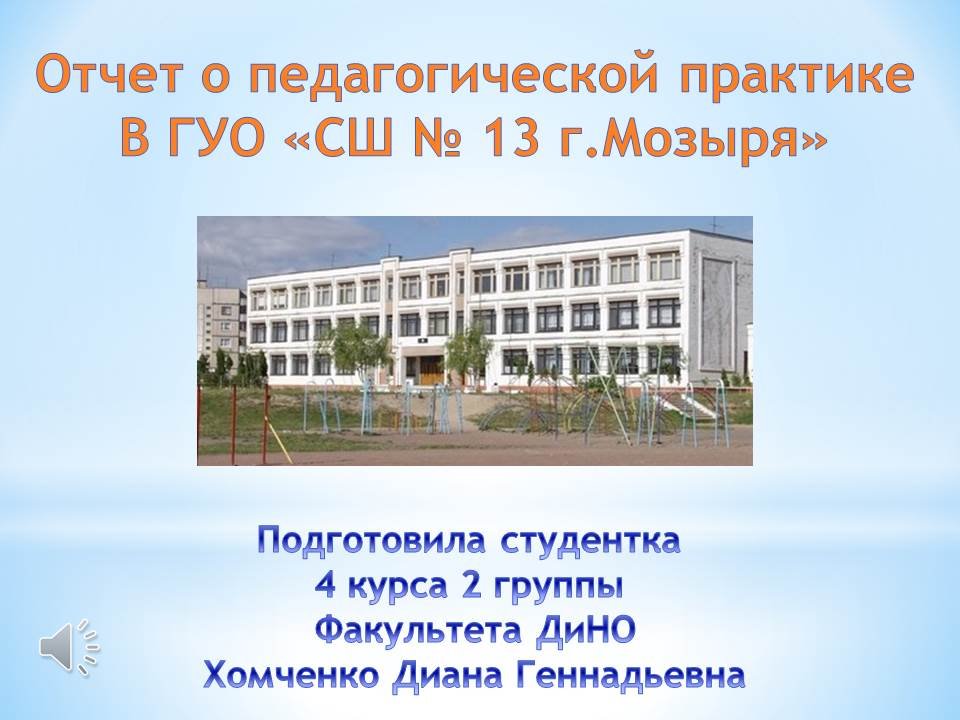 Отчет о педагогической практике В ГУО «СШ № 13 г.Мозыря»

Подготовила студентка
4 курса 2 группы
Факультета ДиНО
Хомченко Диана Геннадьевна